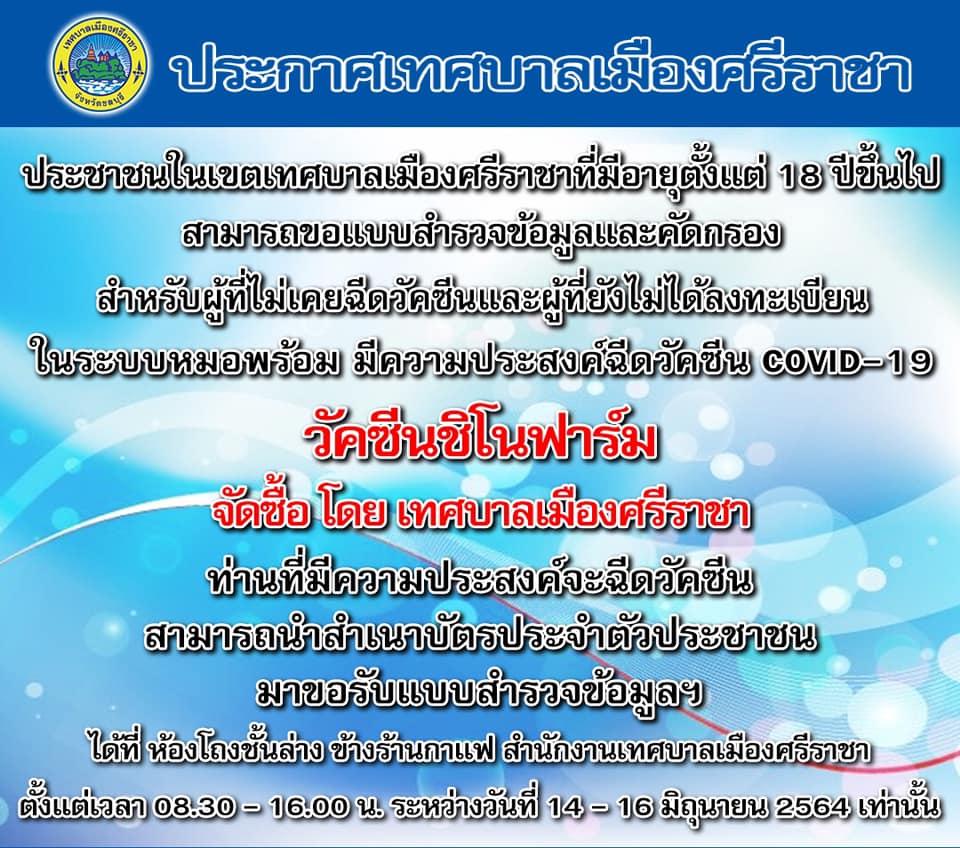 เทศบาลเมืองศรีราชา
จังหวัดชลบุรี

ประกาศเทศบาลเมืองศรีราชา

ประชาชนในเขตเทศบาลเมืองศรีราชาที่มีอายุตั้งแต่ 18 ปีขึ้นไป สามารถขอแบบสำรวจข้อมูลและคัดกรอง สำหรับผู้ที่ไม่เคยฉีดวัคซีนและผู้ที่ยังไม่ได้ลงทะเบียน ในระบบหมอพร้อม มีความประสงค์ฉีดวัคซีน COVID-19

วัคซีนซิโนฟาร์ม

จัดซื้อ โดย เทศบาลเมืองศรีราชา

ท่านที่มีความประสงค์จะฉีดวัคซีน สามารถนำสำเนาบัตรประจำตัวประชาชน มาขอรับแบบสำรวจข้อมูลฯ

ได้ที่ ห้องโถงชั้นล่าง ข้างร้านกาแฟ สำนักงานเทศบาลเมืองศรีราชา

ตั้งแต่เวลา 08.30 - 16.00 น. ระหว่างวันที่ 14 - 16 มิถุนายน 2564 เท่านั้น